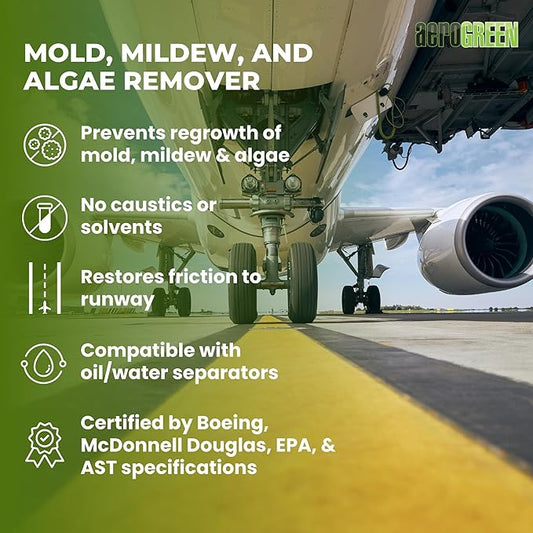 aeroGREEN

MOLD, MILDEW, AND ALGAE REMOVER

Prevents regrowth of mold, mildew & algae

No caustics or solvents

Restores friction to runway

Compatible with oil/water separators

Certified by Boeing, McDonnell Douglas, EPA, & AST specifications